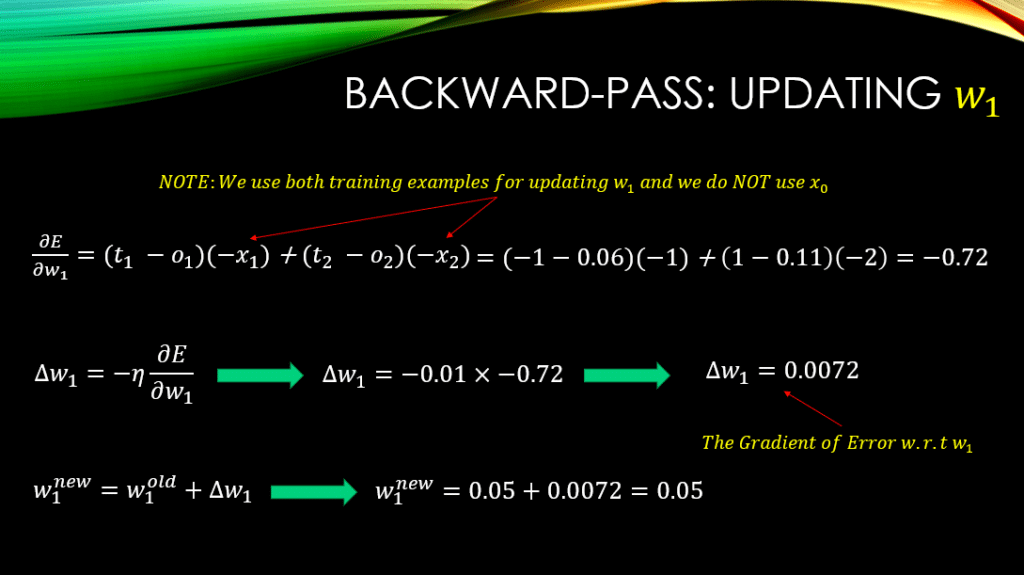 BACKWARD-PASS: UPDATING $w_1$

$NOTE: We\ use\ both\ training\ examples\ for\ updating\ w_1\ and\ we\ do\ NOT\ use\ x_0$

$\frac{\partial E}{\partial w_1} = (t_1 - o_1)(-x_1) + (t_2 - o_2)(-x_2) = (-1 - 0.06)(-1) + (1 - 0.11)(-2) = -0.72$

$\Delta w_1 = -\eta \frac{\partial E}{\partial w_1}$ $\Delta w_1 = -0.01 \times -0.72$ $\Delta w_1 = 0.0072$

$The\ Gradient\ of\ Error\ w.r.t\ w_1$

$w_1^{new} = w_1^{old} + \Delta w_1$ $w_1^{new} = 0.05 + 0.0072 = 0.05$